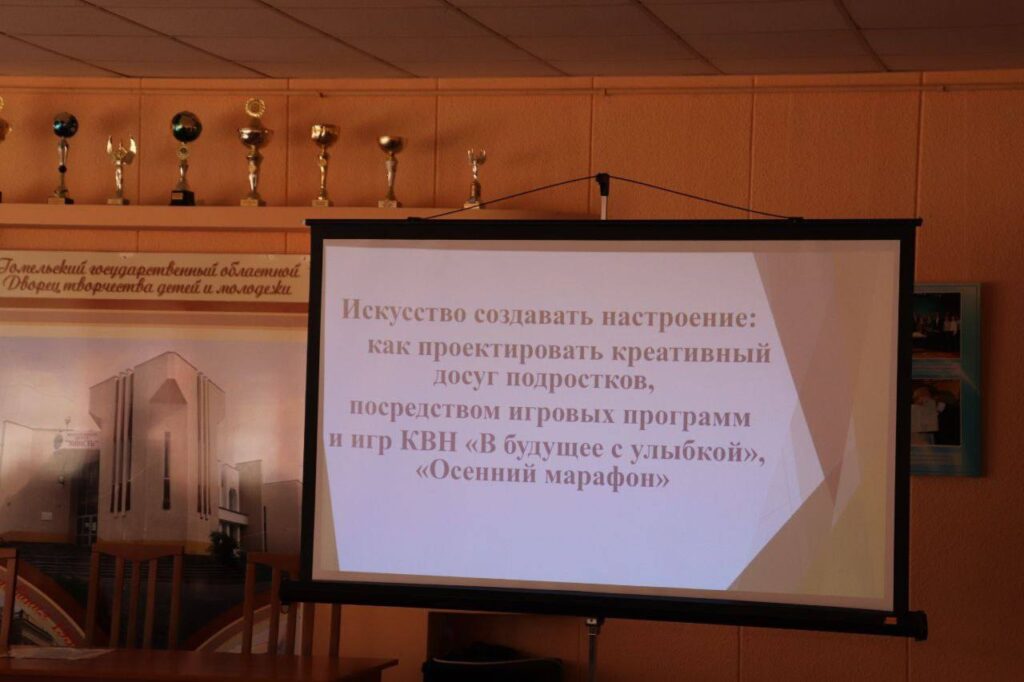 Гомельский государственный областной Дворец творчества детей и молодежи

Искусство создавать настроение: как проектировать креативный досуг подростков, посредством игровых программ и игр КВН «В будущее с улыбкой», «Осенний марафон»